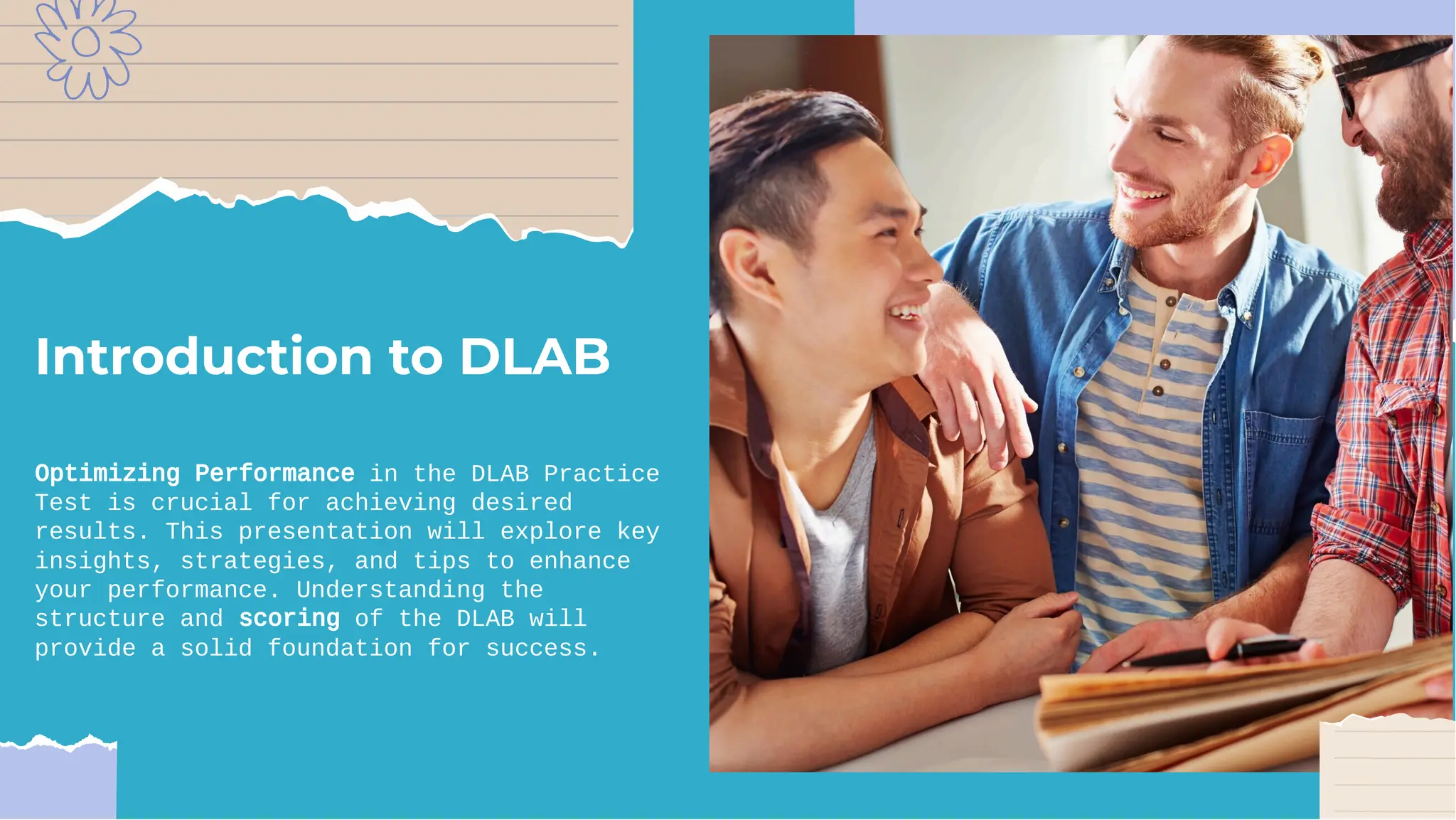 Introduction to DLAB

Optimizing Performance in the DLAB Practice Test is crucial for achieving desired results. This presentation will explore key insights, strategies, and tips to enhance your performance. Understanding the structure and scoring of the DLAB will provide a solid foundation for success.